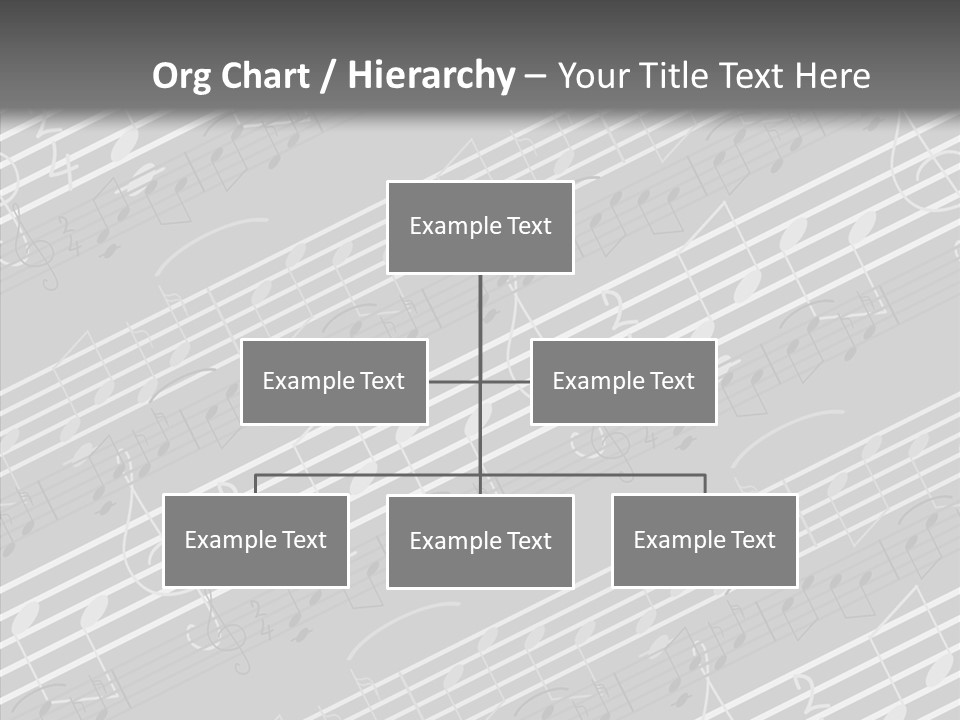 Org Chart / Hierarchy – Your Title Text Here

Example Text

Example Text

Example Text

Example Text

Example Text

Example Text